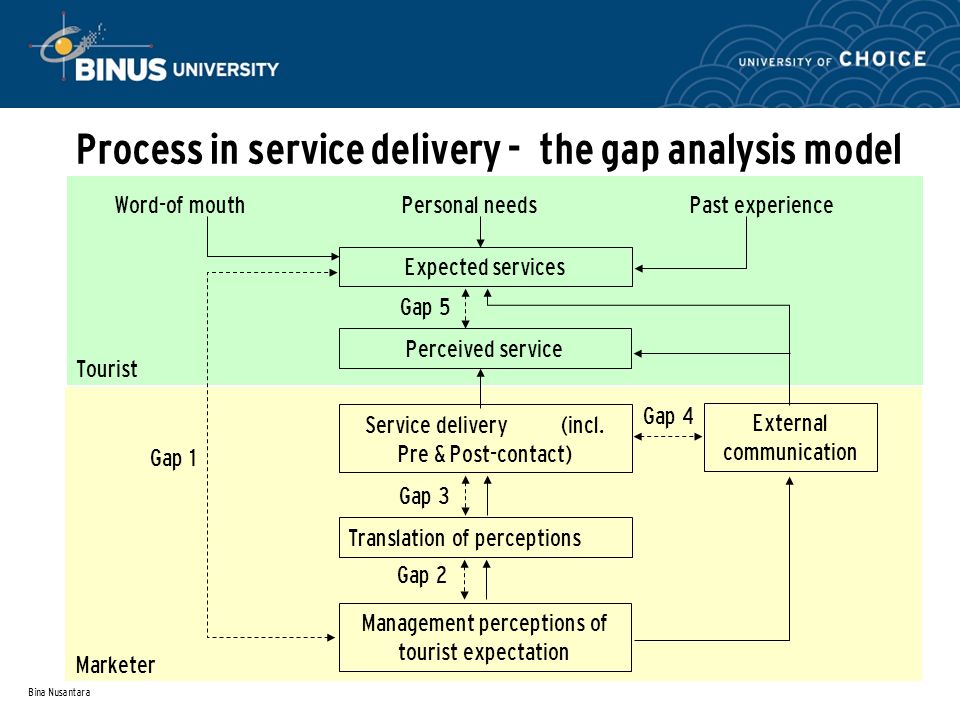 BINUS UNIVERSITY

UNIVERSITY OF CHOICE

Process in service delivery - the gap analysis model

Word-of mouth

Personal needs

Past experience

Expected services

Gap 5

Perceived service

Tourist

Gap 1

Service delivery (incl. Pre & Post-contact)

Gap 4

External communication

Gap 3

Translation of perceptions

Gap 2

Management perceptions of tourist expectation

Marketer

Bina Nusantara